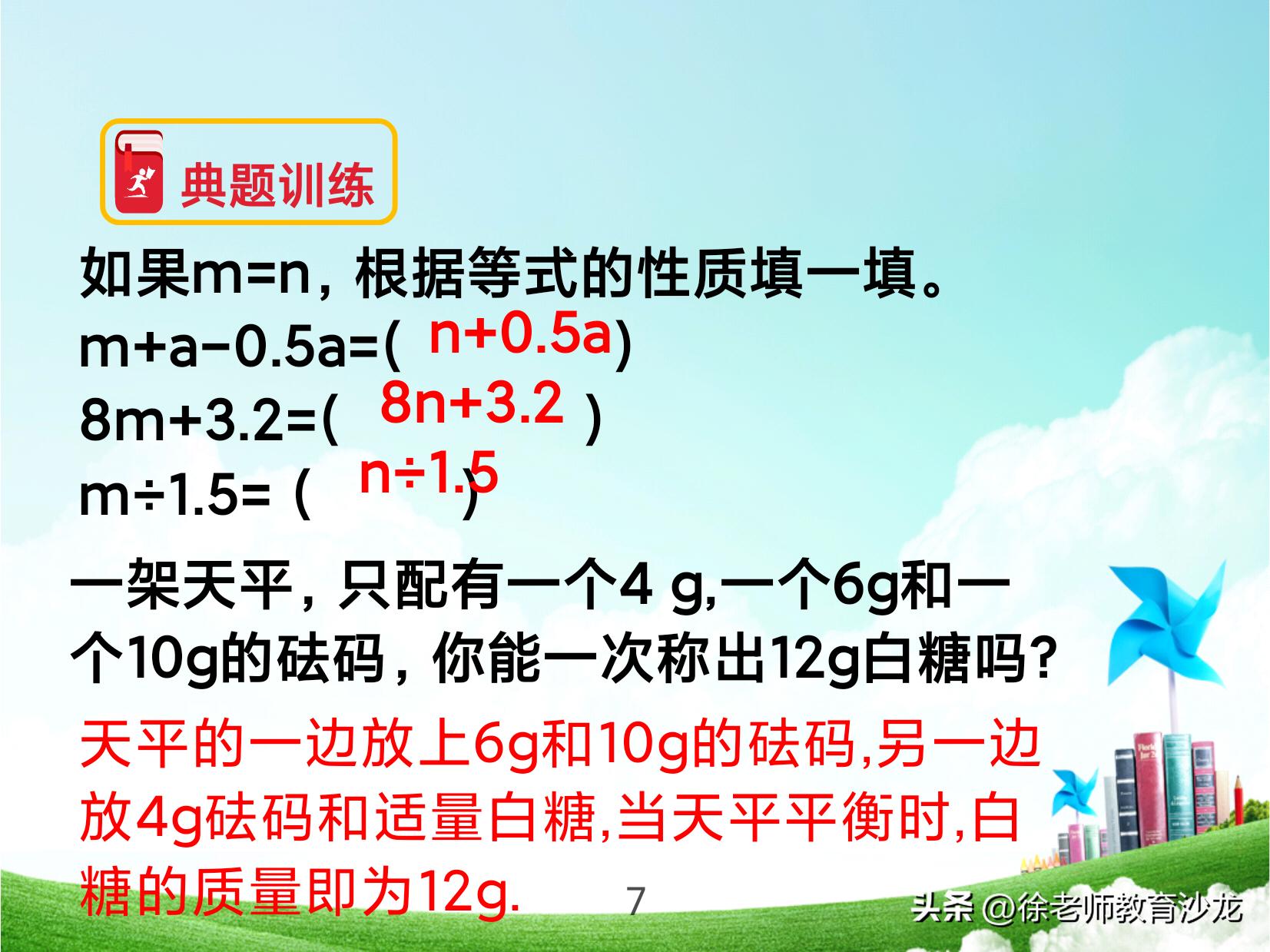 典题训练

如果m=n，根据等式的性质填一填。
m+a−0.5a=( n+0.5a )
8m+3.2=( 8n+3.2 )
m÷1.5=（ n÷1.5 ）

一架天平，只配有一个4 g,一个6g和一个10g的砝码，你能一次称出12g白糖吗？

天平的一边放上6g和10g的砝码,另一边放4g砝码和适量白糖,当天平平衡时,白糖的质量即为12g.

7

头条 @徐老师教育沙龙